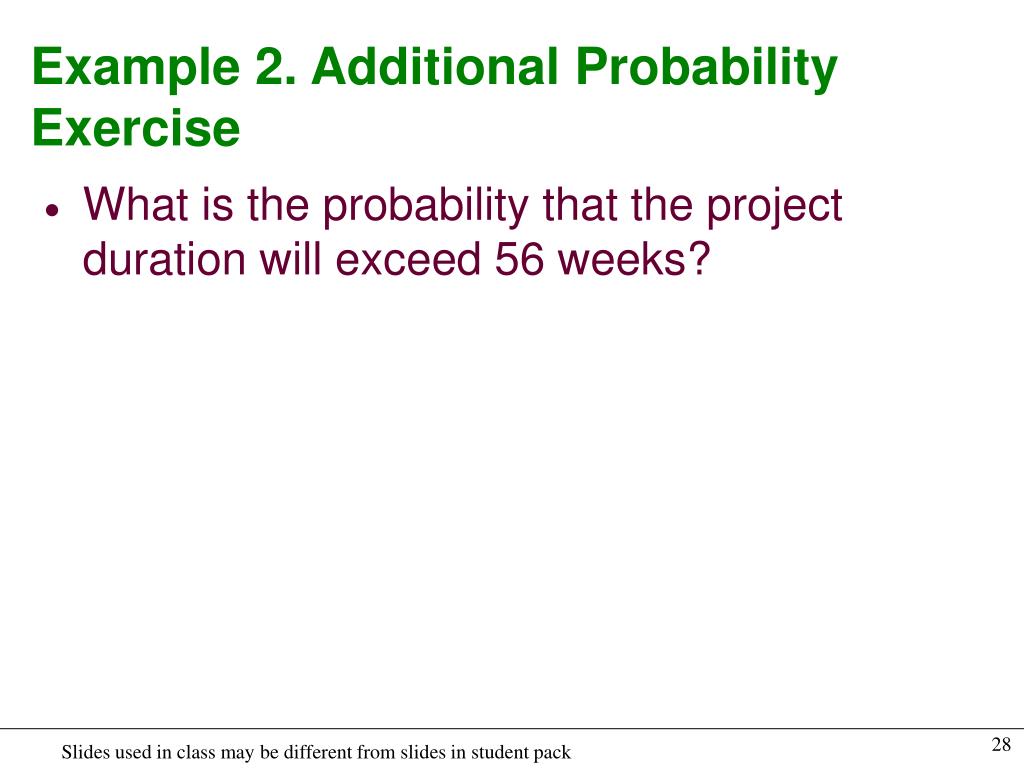 Example 2. Additional Probability Exercise

• What is the probability that the project duration will exceed 56 weeks?

Slides used in class may be different from slides in student pack

28